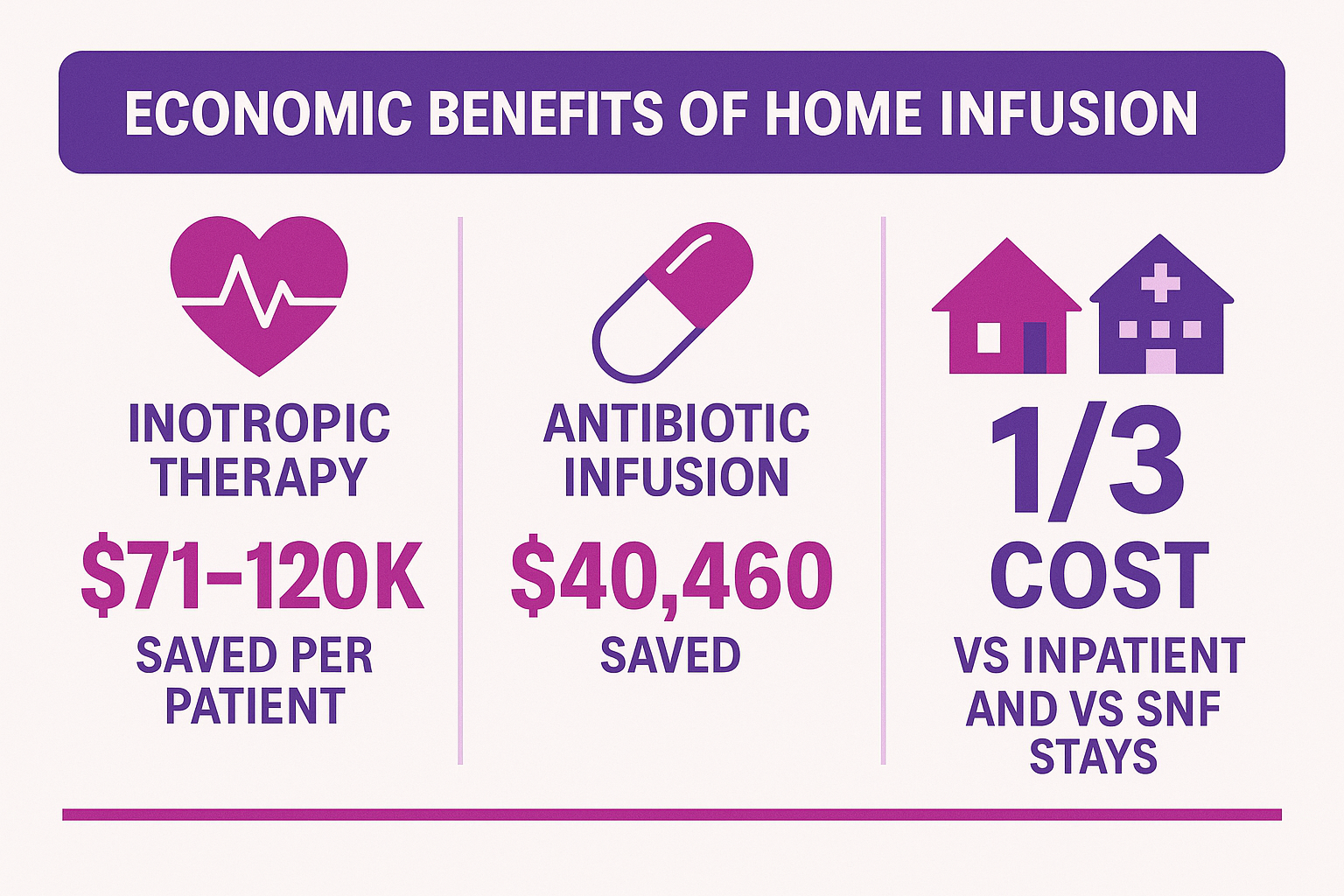 ECONOMIC BENEFITS OF HOME INFUSION

INOTROPIC THERAPY

$71–120K

SAVED PER PATIENT

ANTIBIOTIC INFUSION

$40,460

SAVED

1/3 COST

VS INPATIENT AND VS SNF STAYS